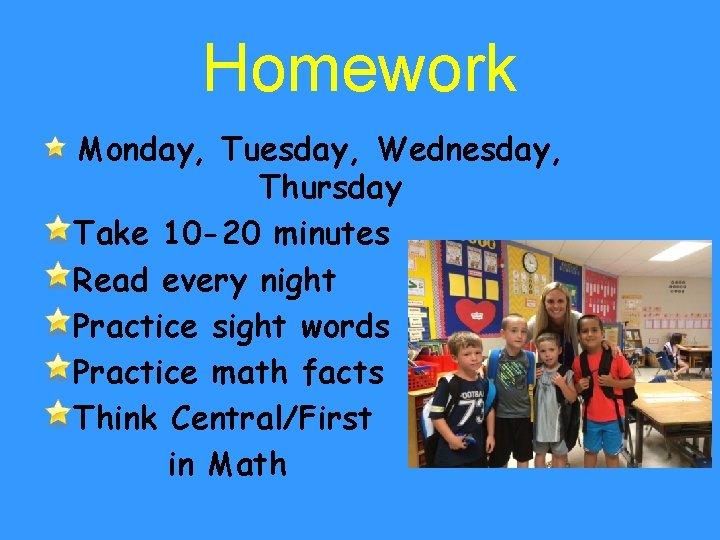 Homework

Monday, Tuesday, Wednesday, Thursday

Take 10-20 minutes

Read every night

Practice sight words

Practice math facts

Think Central/First in Math

FOOTBALL 73